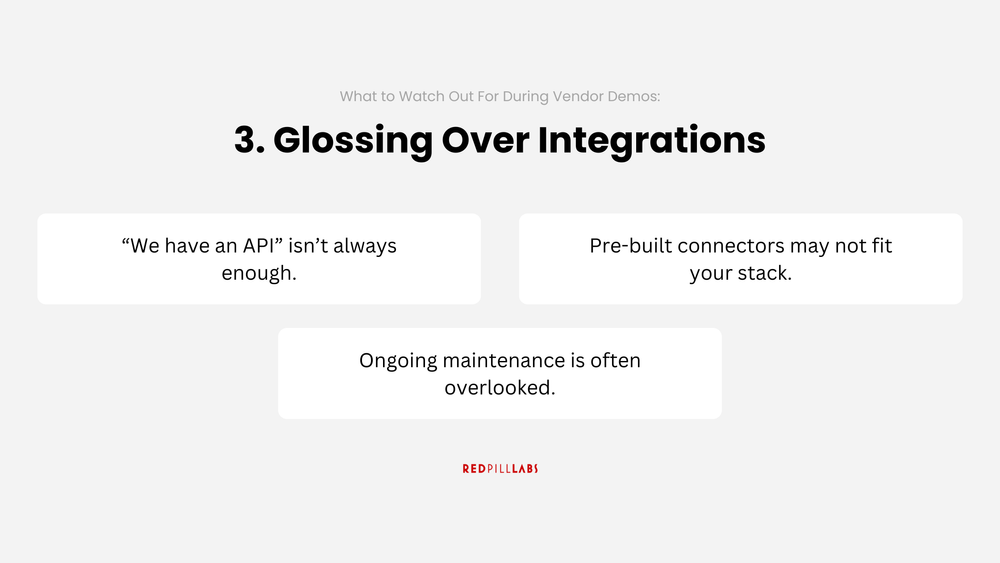 What to Watch Out For During Vendor Demos:

3. Glossing Over Integrations

“We have an API” isn’t always enough.

Pre-built connectors may not fit your stack.

Ongoing maintenance is often overlooked.

REDPILLLABS